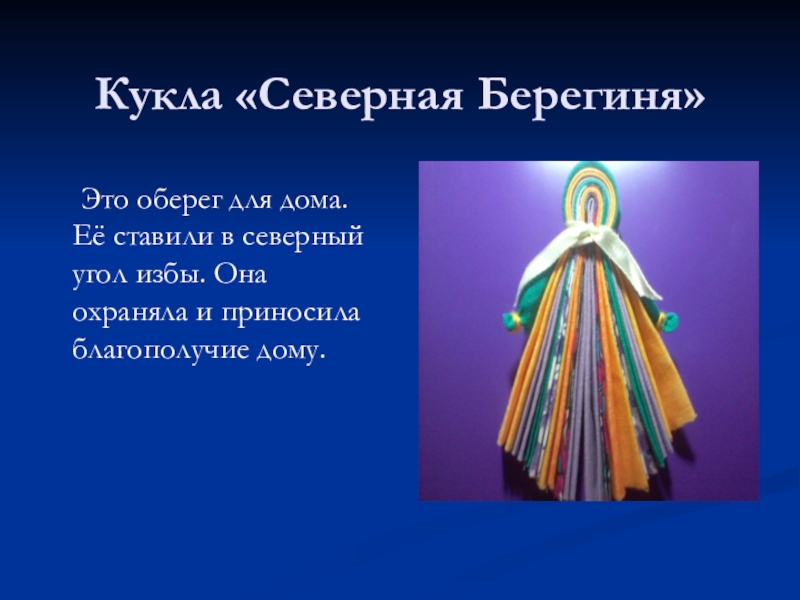 Кукла «Северная Берегиня»

Это оберег для дома. Её ставили в северный угол избы. Она охраняла и приносила благополучие дому.